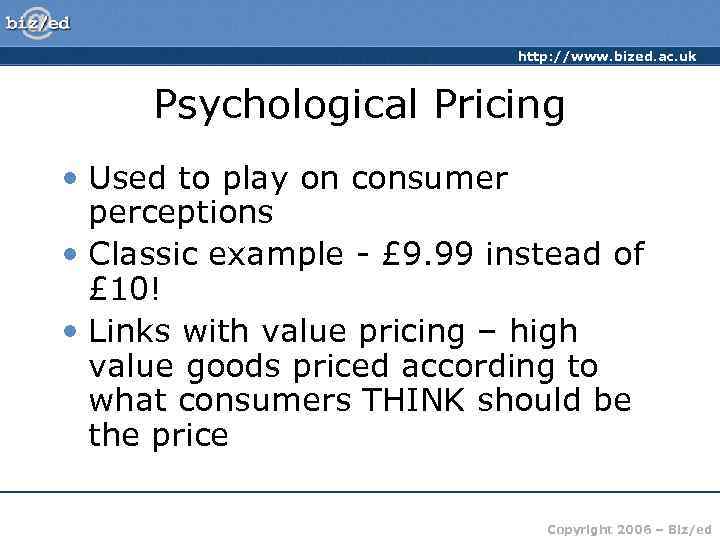 biz/ed

http://www.bized.ac.uk

Psychological Pricing

• Used to play on consumer perceptions
• Classic example - £9.99 instead of £10!
• Links with value pricing – high value goods priced according to what consumers THINK should be the price

Copyright 2006 – Biz/ed